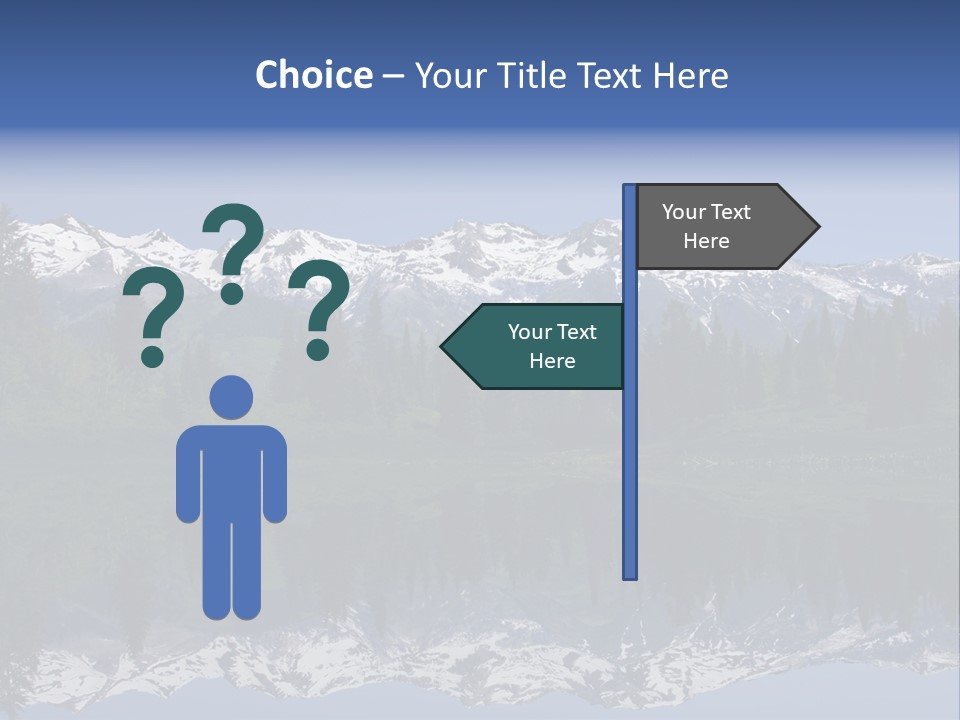 Choice – Your Title Text Here

? ? ?

Your Text Here

Your Text Here